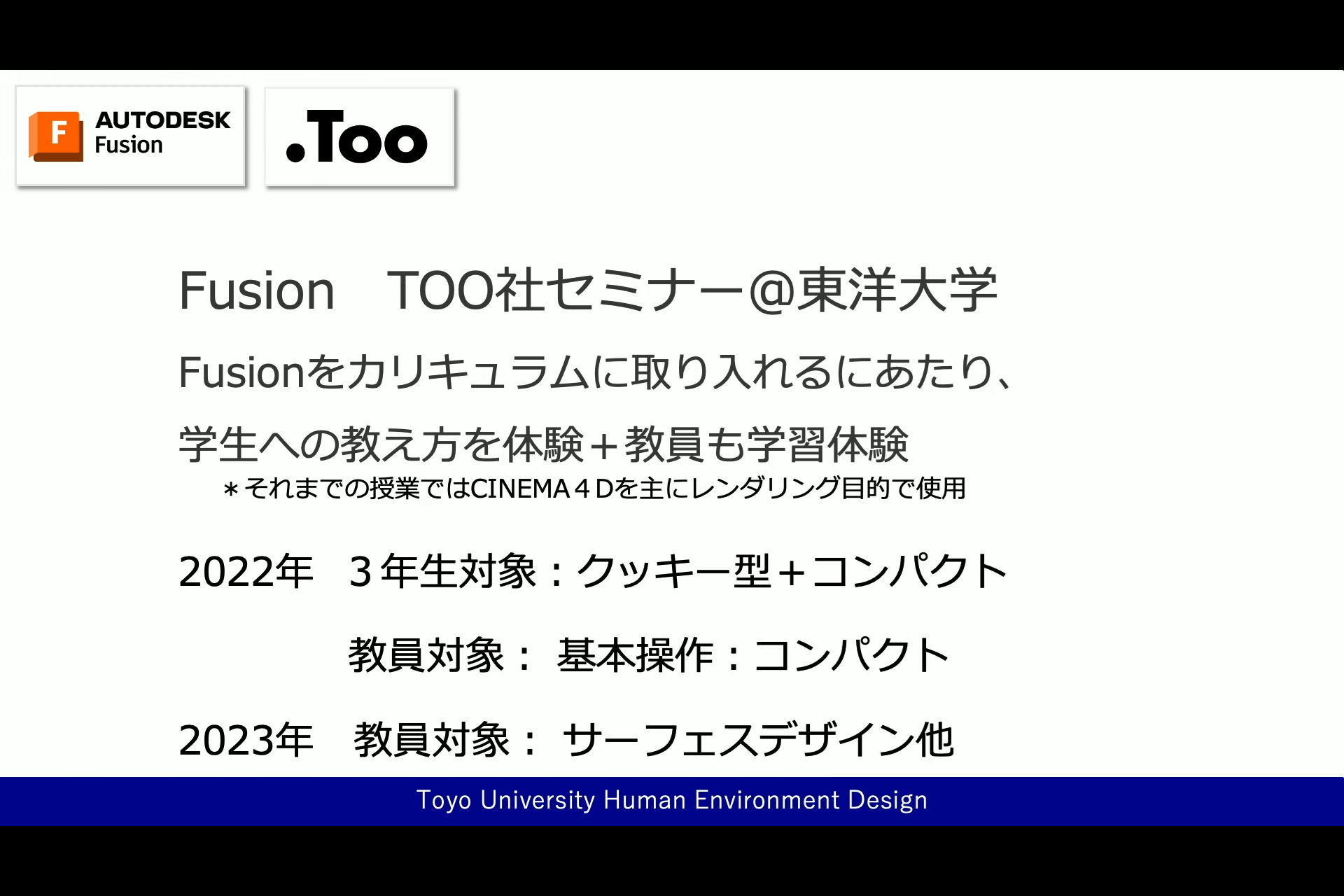 F AUTODESK Fusion

.Too

Fusion　TOO社セミナー@東洋大学

Fusionをカリキュラムに取り入れるにあたり、

学生への教え方を体験＋教員も学習体験

＊それまでの授業ではCINEMA４Dを主にレンダリング目的で使用

2022年　３年生対象：クッキー型＋コンパクト

教員対象：　基本操作：コンパクト

2023年　教員対象：　サーフェスデザイン他

Toyo University Human Environment Design